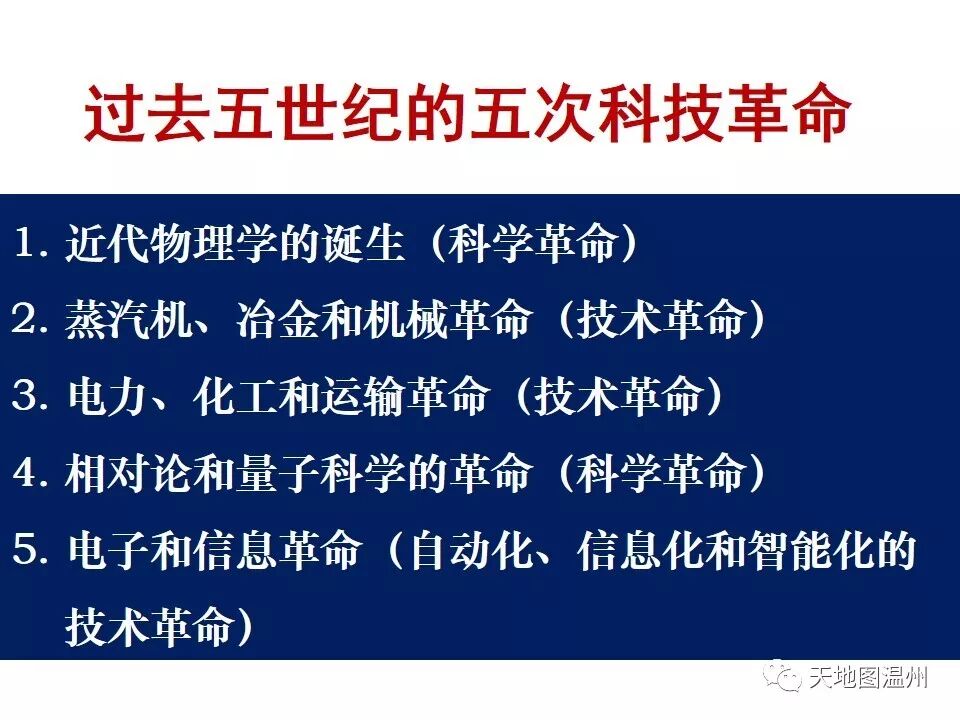 过去五世纪的五次科技革命

1. 近代物理学的诞生（科学革命）

2. 蒸汽机、冶金和机械革命（技术革命）

3. 电力、化工和运输革命（技术革命）

4. 相对论和量子科学的革命（科学革命）

5. 电子和信息革命（自动化、信息化和智能化的技术革命）

天地图温州